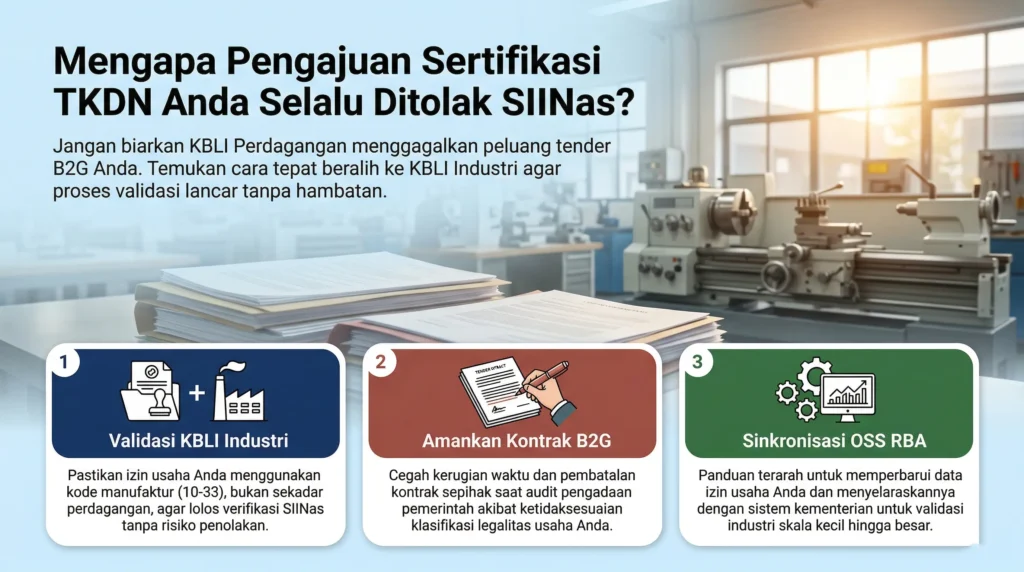 Mengapa Pengajuan Sertifikasi TKDN Anda Selalu Ditolak SIINas?

Jangan biarkan KBLI Perdagangan menggagalkan peluang tender B2G Anda. Temukan cara tepat beralih ke KBLI Industri agar proses validasi lancar tanpa hambatan.

1

Validasi KBLI Industri

Pastikan izin usaha Anda menggunakan kode manufaktur (10-33), bukan sekadar perdagangan, agar lolos verifikasi SIINas tanpa risiko penolakan.

2

TENDER KONTRAK

Amankan Kontrak B2G

Cegah kerugian waktu dan pembatalan kontrak sepihak saat audit pengadaan pemerintah akibat ketidaksesuaian klasifikasi legalitas usaha Anda.

3

Sinkronisasi OSS RBA

Panduan terarah untuk memperbarui data izin usaha Anda dan menyelaraskannya dengan sistem kementerian untuk validasi industri skala kecil hingga besar.